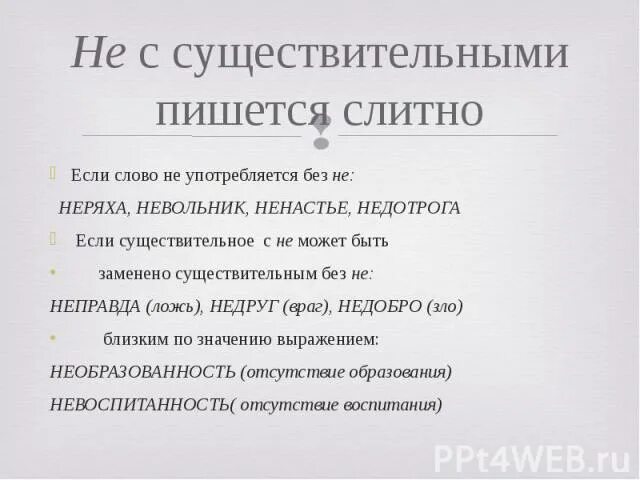 Не с существительными пишется слитно

Если слово не употребляется без не:

НЕРЯХА, НЕВОЛЬНИК, НЕНАСТЬЕ, НЕДОТРОГА

Если существительное с не может быть

заменено существительным без не:

НЕПРАВДА (ложь), НЕДРУГ (враг), НЕДОБРО (зло)

близким по значению выражением:

НЕОБРАЗОВАННОСТЬ (отсутствие образования)

НЕВОСПИТАННОСТЬ( отсутствие воспитания)

PPt4WEB.ru